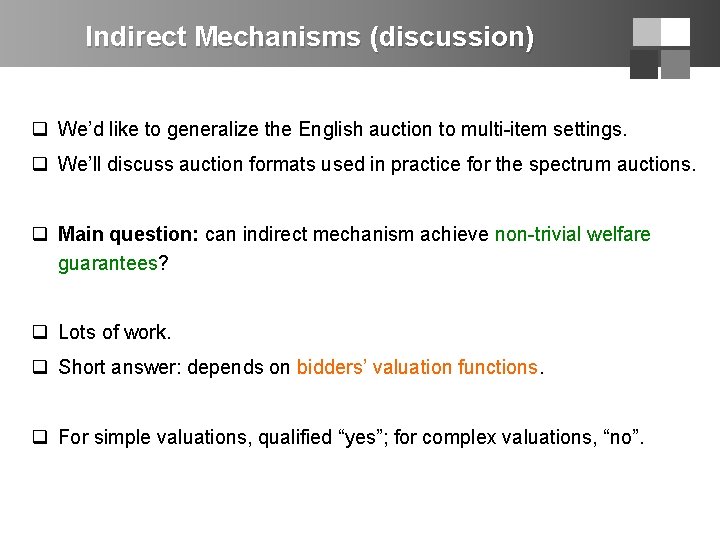 Indirect Mechanisms (discussion)

❑ We'd like to generalize the English auction to multi-item settings.

❑ We'll discuss auction formats used in practice for the spectrum auctions.

❑ Main question: can indirect mechanism achieve non-trivial welfare guarantees?

❑ Lots of work.

❑ Short answer: depends on bidders' valuation functions.

❑ For simple valuations, qualified "yes"; for complex valuations, "no".